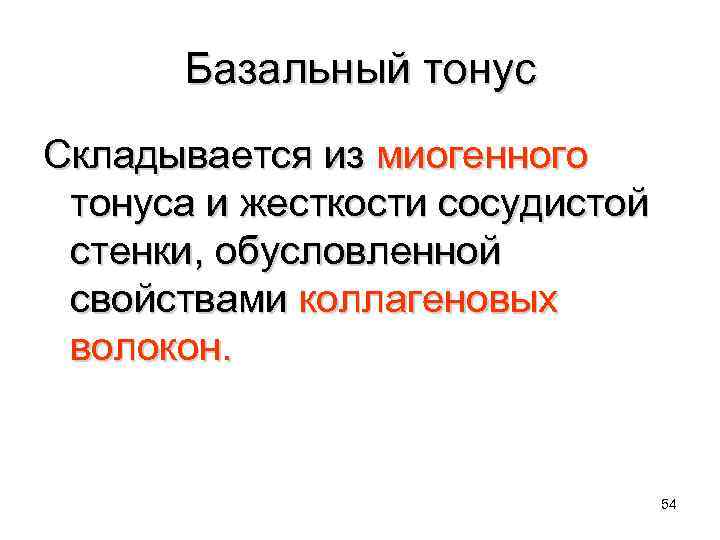 Базальный тонус

Складывается из миогенного тонуса и жесткости сосудистой стенки, обусловленной свойствами коллагеновых волокон.

54